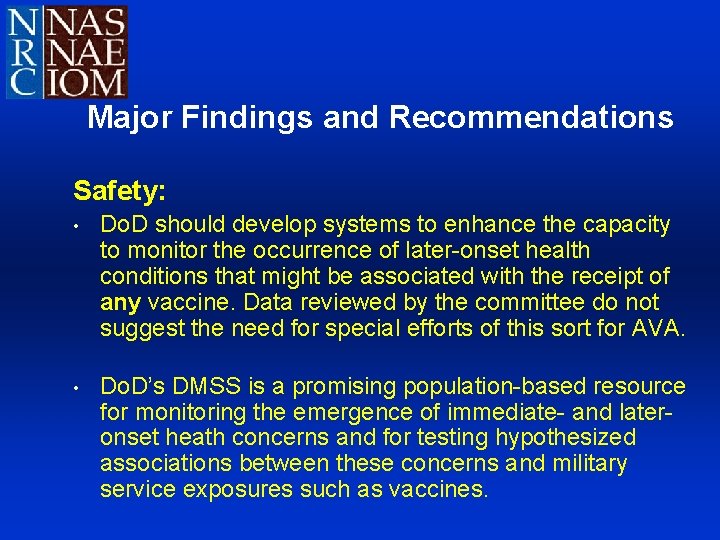 NRC NAS NAE IOM

Major Findings and Recommendations

Safety:

• DoD should develop systems to enhance the capacity to monitor the occurrence of later-onset health conditions that might be associated with the receipt of any vaccine. Data reviewed by the committee do not suggest the need for special efforts of this sort for AVA.

• DoD's DMSS is a promising population-based resource for monitoring the emergence of immediate- and later-onset heath concerns and for testing hypothesized associations between these concerns and military service exposures such as vaccines.